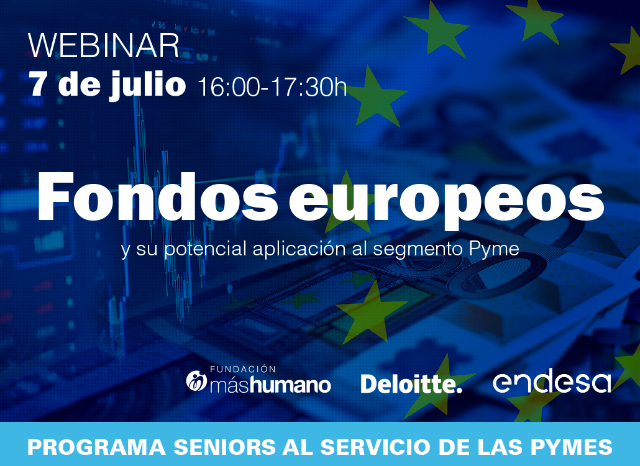 WEBINAR
7 de julio 16:00-17:30h

Fondos europeos
y su potencial aplicación al segmento Pyme

FUNDACIÓN máshumano
Deloitte.
endesa

PROGRAMA SENIORS AL SERVICIO DE LAS PYMES